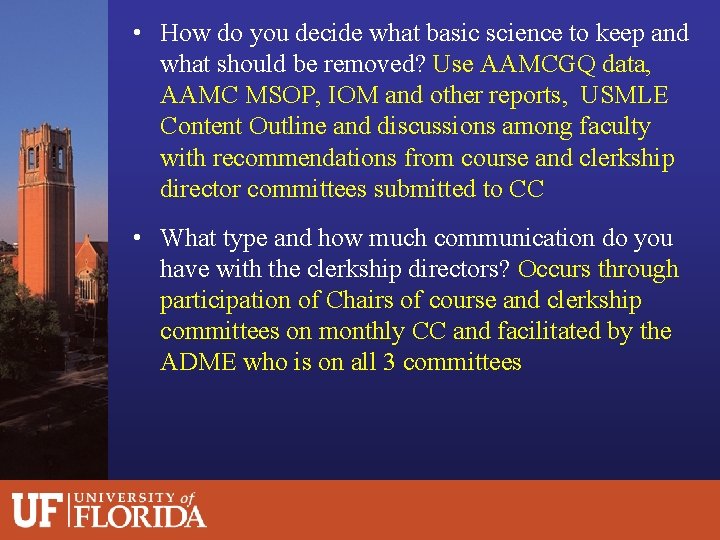 • How do you decide what basic science to keep and what should be removed? Use AAMCGQ data, AAMC MSOP, IOM and other reports, USMLE Content Outline and discussions among faculty with recommendations from course and clerkship director committees submitted to CC

• What type and how much communication do you have with the clerkship directors? Occurs through participation of Chairs of course and clerkship committees on monthly CC and facilitated by the ADME who is on all 3 committees

UF UNIVERSITY of FLORIDA